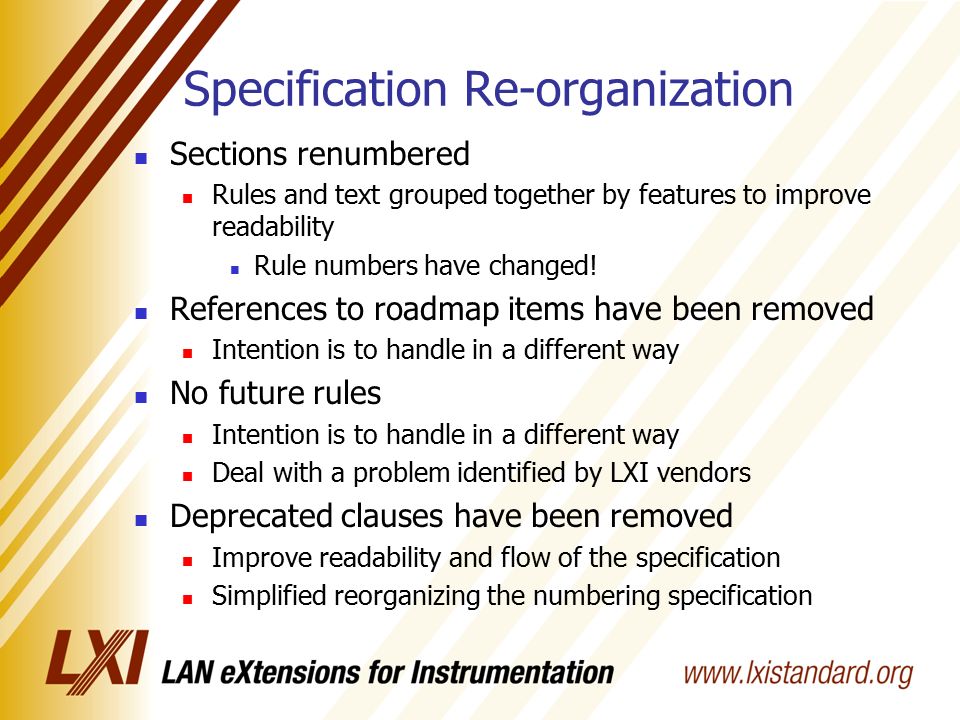 Specification Re-organization

- Sections renumbered
  - Rules and text grouped together by features to improve readability
    - Rule numbers have changed!
- References to roadmap items have been removed
  - Intention is to handle in a different way
- No future rules
  - Intention is to handle in a different way
  - Deal with a problem identified by LXI vendors
- Deprecated clauses have been removed
  - Improve readability and flow of the specification
  - Simplified reorganizing the numbering specification

LXI LAN eXtensions for Instrumentation www.lxistandard.org